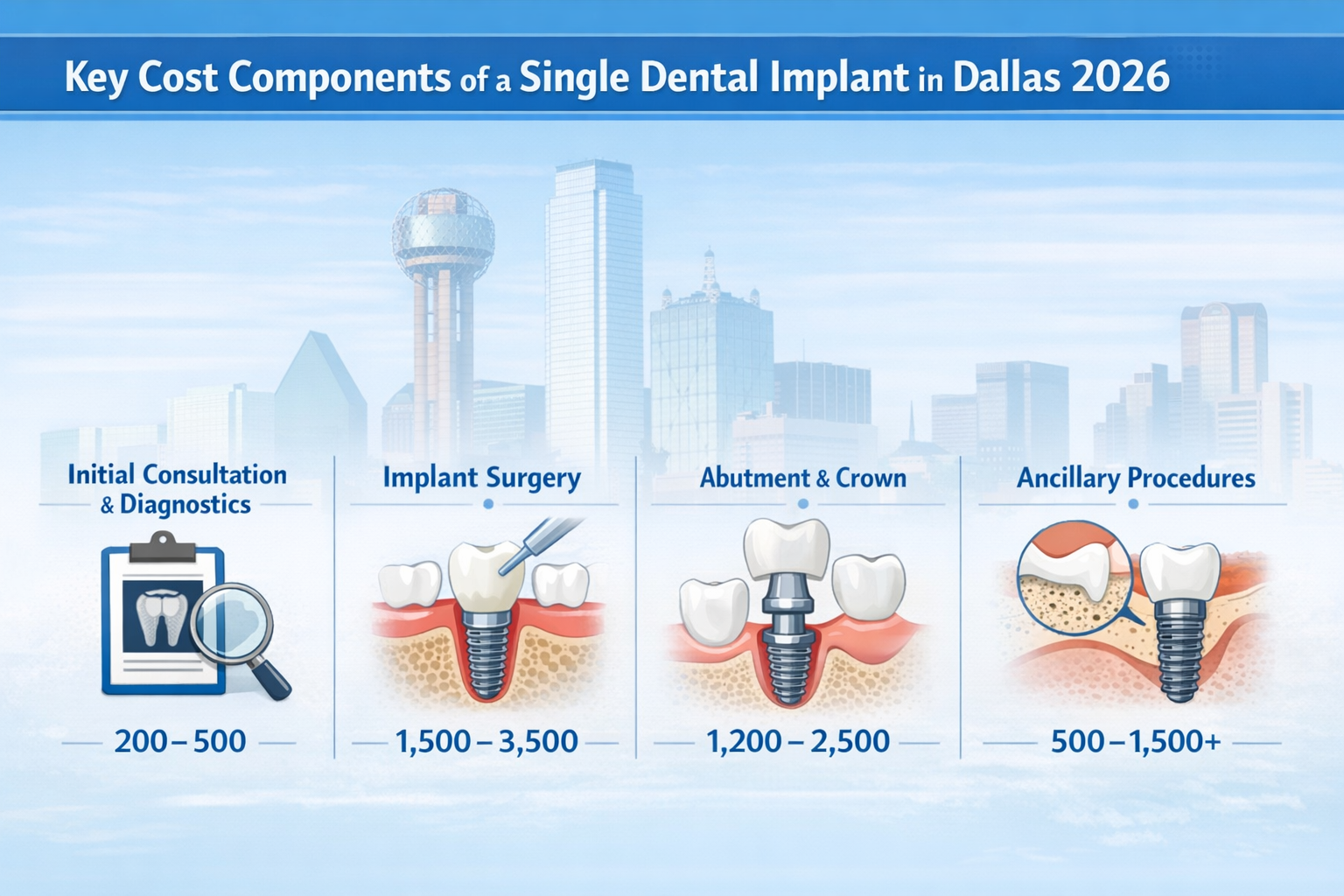 Key Cost Components of a Single Dental Implant in Dallas 2026

Initial Consultation & Diagnostics

200 – 500

Implant Surgery

1,500 – 3,500

Abutment & Crown

1,200 – 2,500

Ancillary Procedures

500 – 1,500+